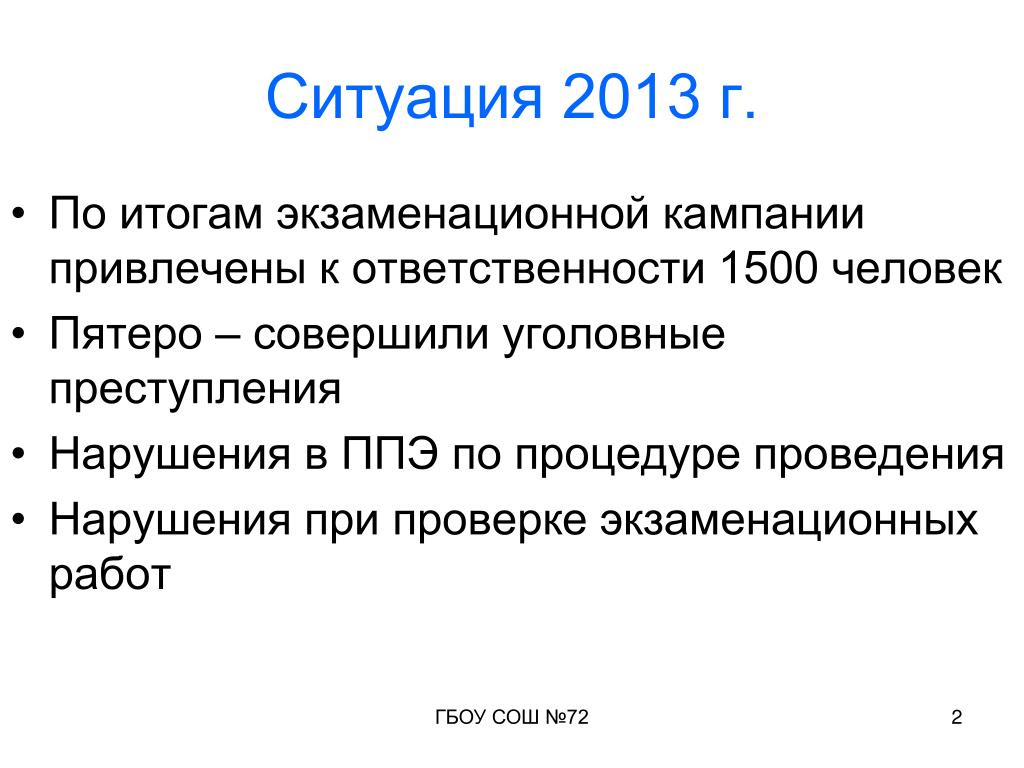 Ситуация 2013 г.

• По итогам экзаменационной кампании привлечены к ответственности 1500 человек
• Пятеро – совершили уголовные преступления
• Нарушения в ППЭ по процедуре проведения
• Нарушения при проверке экзаменационных работ

ГБОУ СОШ №72

2